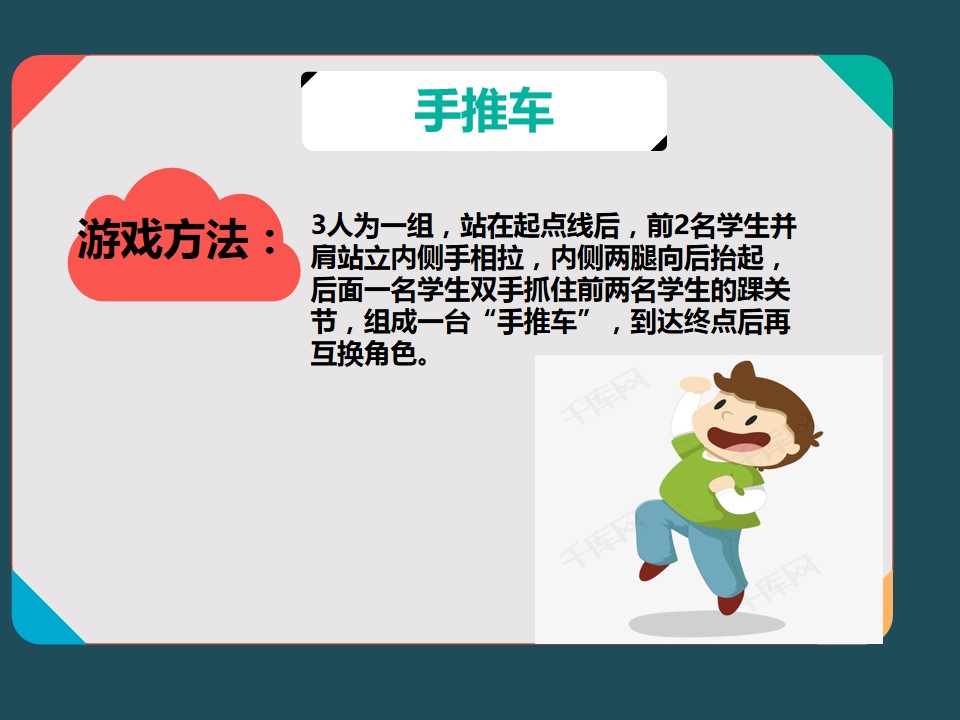 手推车

游戏方法：

3人为一组，站在起点线后，前2名学生并肩站立内侧手相拉，内侧两腿向后抬起，后面一名学生双手抓住前两名学生的踝关节，组成一台“手推车”，到达终点后再互换角色。

千库网